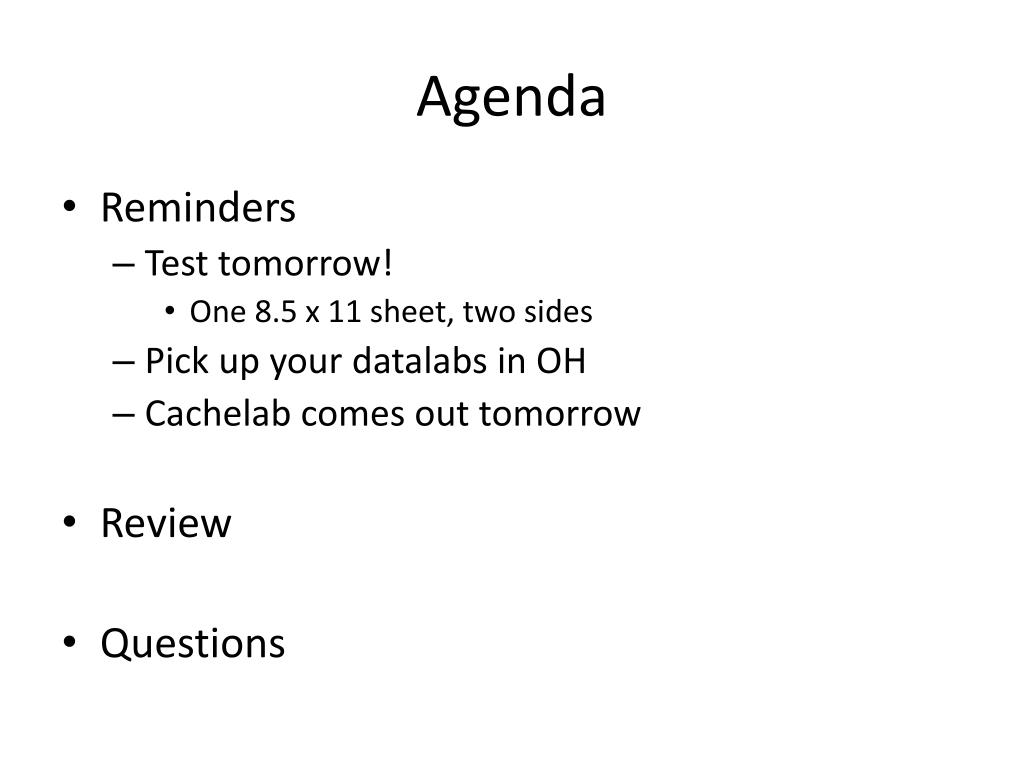 Agenda

• Reminders
– Test tomorrow!
• One 8.5 x 11 sheet, two sides
– Pick up your datalabs in OH
– Cachelab comes out tomorrow

• Review

• Questions